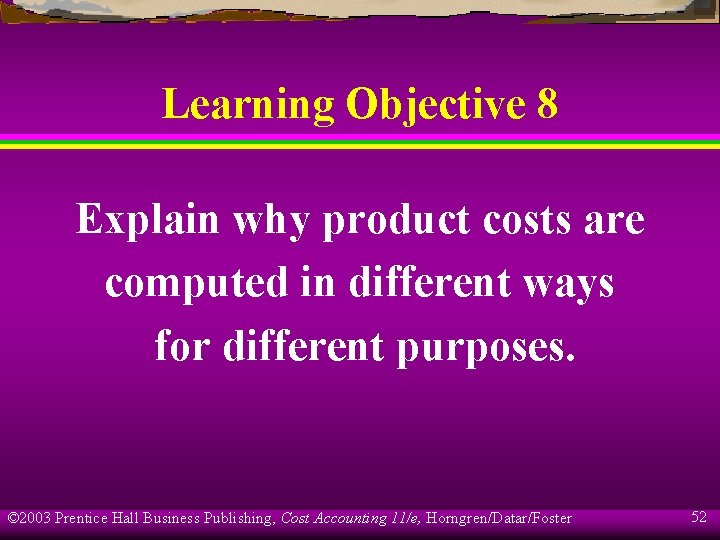 Learning Objective 8

Explain why product costs are computed in different ways for different purposes.

©2003 Prentice Hall Business Publishing, Cost Accounting 11/e, Horngren/Datar/Foster

52